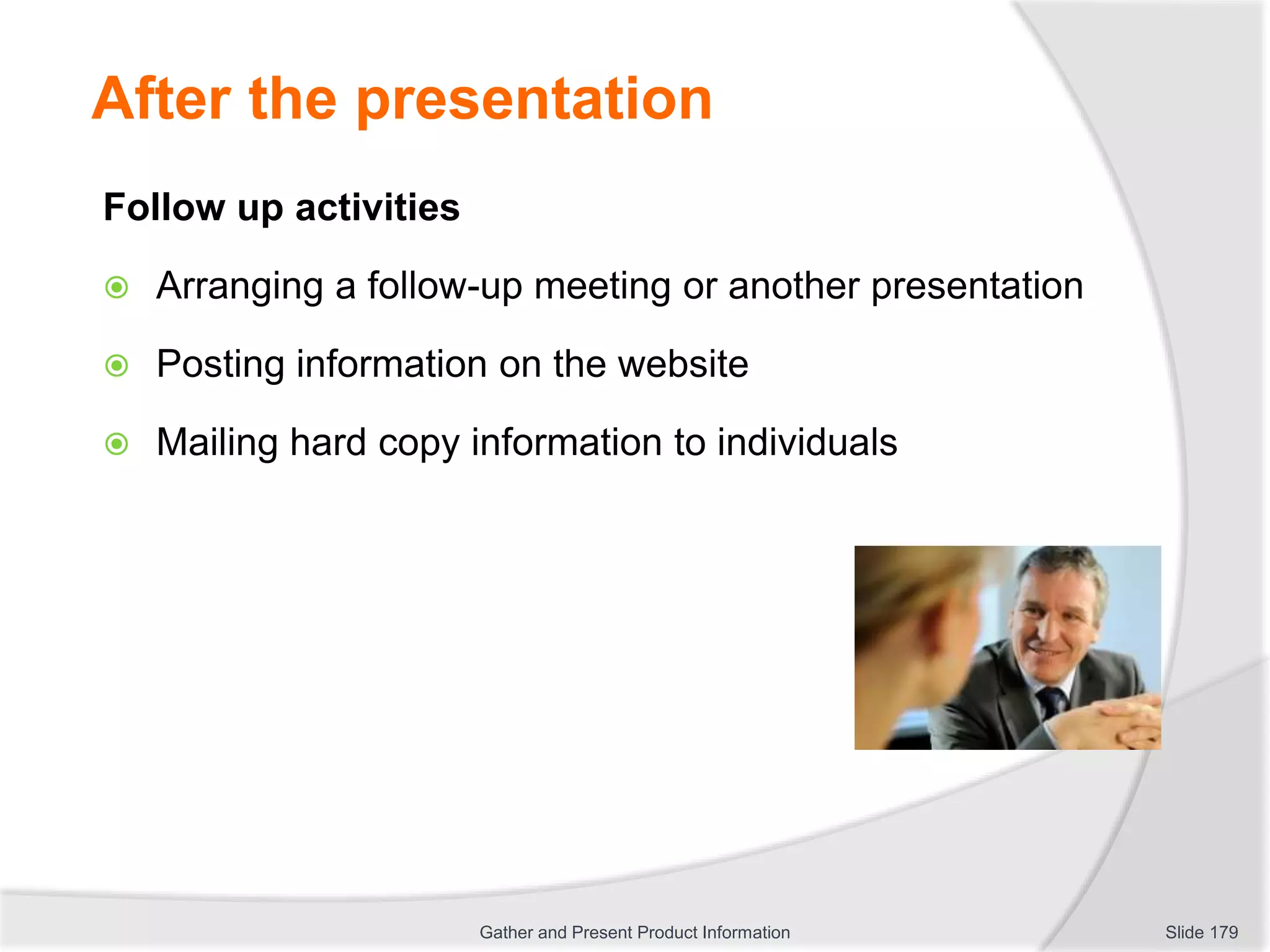 After the presentation

Follow up activities

Arranging a follow-up meeting or another presentation

Posting information on the website

Mailing hard copy information to individuals

Gather and Present Product Information

Slide 179